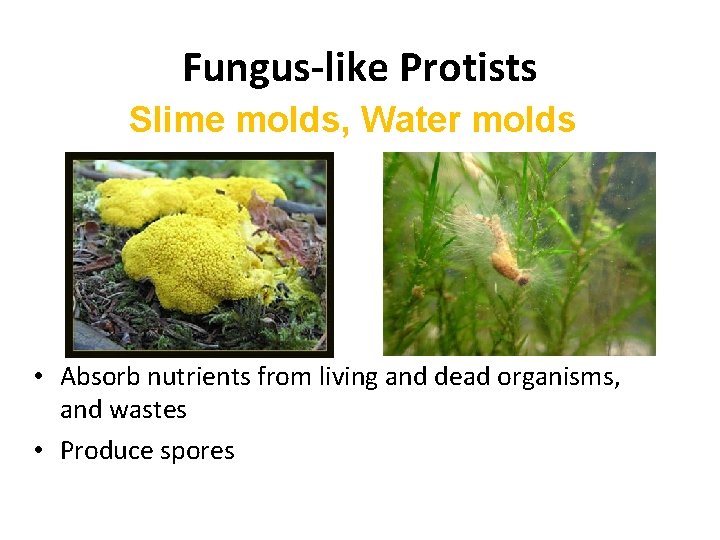 Fungus-like Protists

Slime molds, Water molds

• Absorb nutrients from living and dead organisms, and wastes
• Produce spores